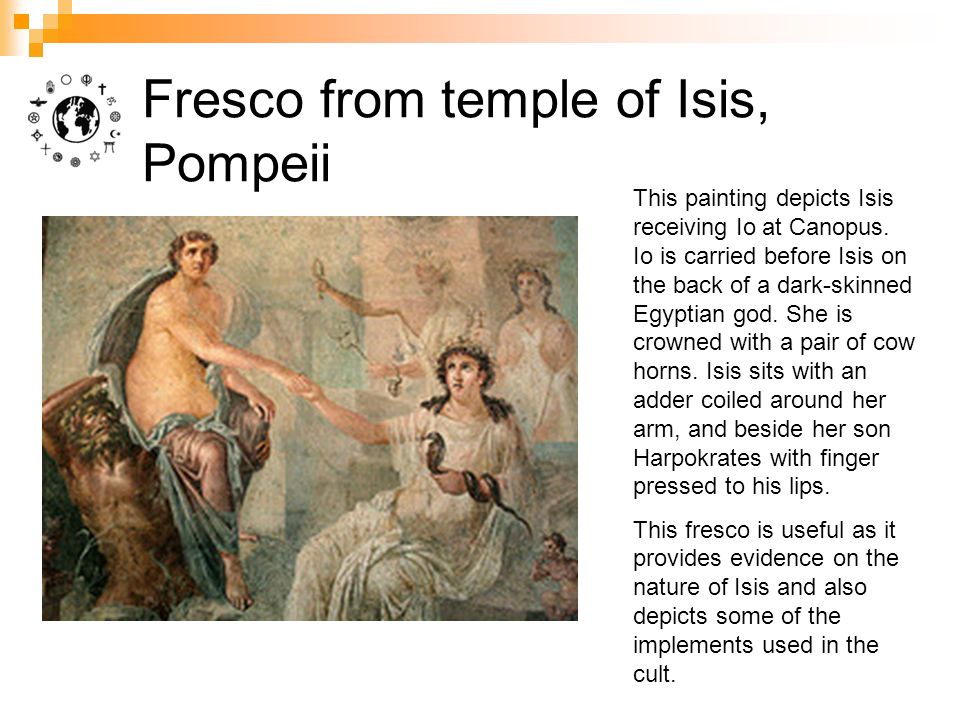 Fresco from temple of Isis, Pompeii

This painting depicts Isis receiving Io at Canopus. Io is carried before Isis on the back of a dark-skinned Egyptian god. She is crowned with a pair of cow horns. Isis sits with an adder coiled around her arm, and beside her son Harpokrates with finger pressed to his lips.

This fresco is useful as it provides evidence on the nature of Isis and also depicts some of the implements used in the cult.